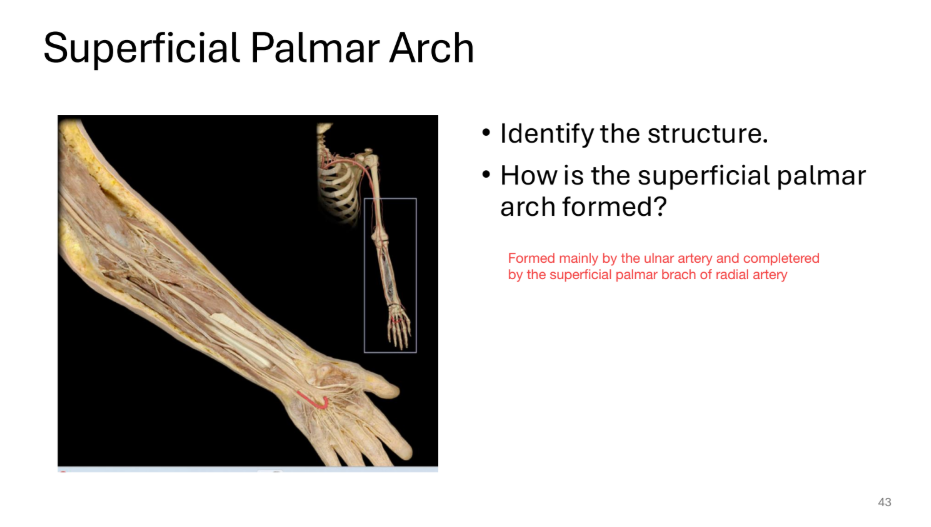 Superficial Palmar Arch

• Identify the structure.
• How is the superficial palmar arch formed?

Formed mainly by the ulnar artery and completered by the superficial palmar brach of radial artery

43